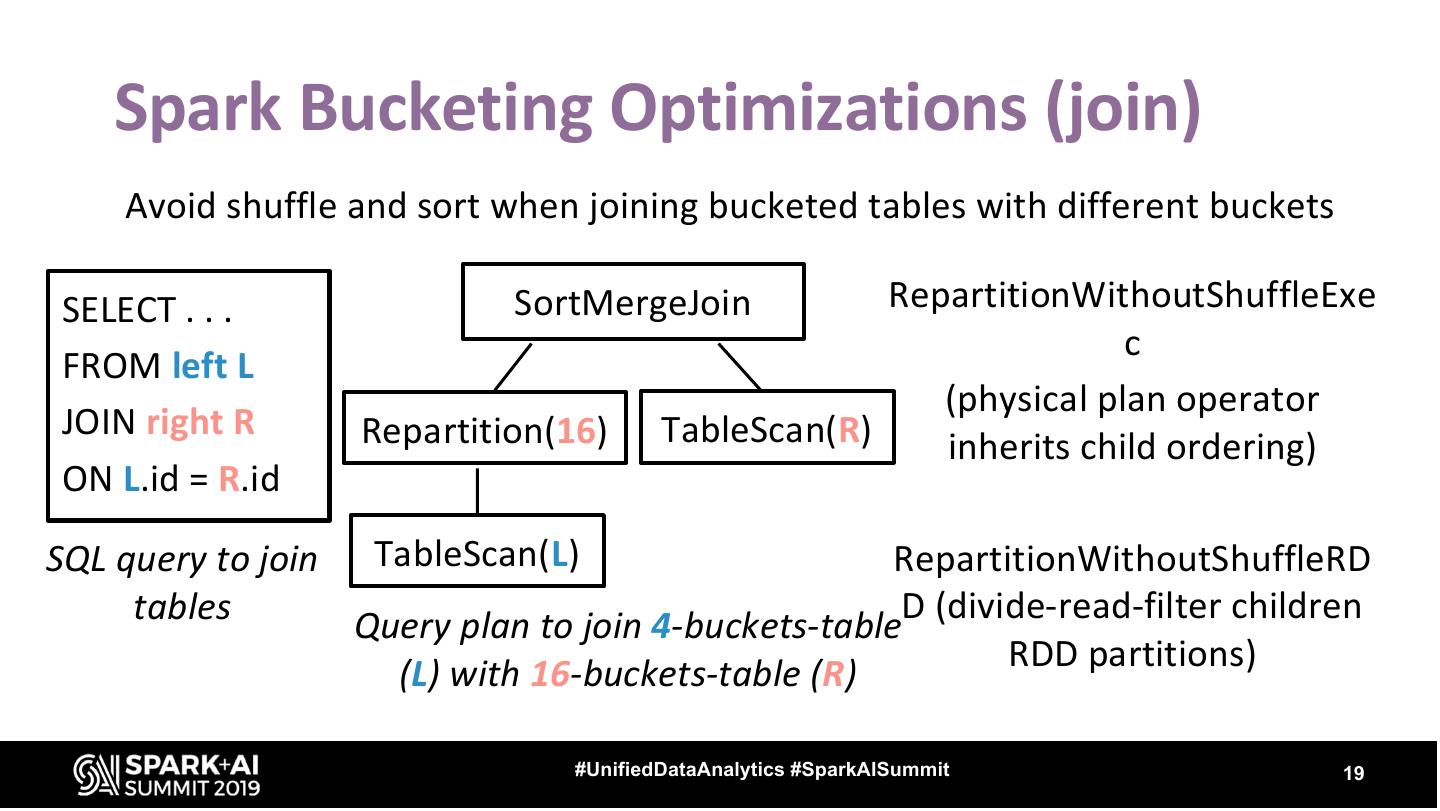 Spark Bucketing Optimizations (join)

Avoid shuffle and sort when joining bucketed tables with different buckets

SELECT . . .
FROM left L
JOIN right R
ON L.id = R.id

SQL query to join tables

SortMergeJoin

Repartition(16)

TableScan(R)

TableScan(L)

Query plan to join 4-buckets-table (L) with 16-buckets-table (R)

RepartitionWithoutShuffleExec
(physical plan operator inherits child ordering)

RepartitionWithoutShuffleRDD (divide-read-filter children RDD partitions)

SPARK+AI SUMMIT 2019

#UnifiedDataAnalytics #SparkAISummit

19